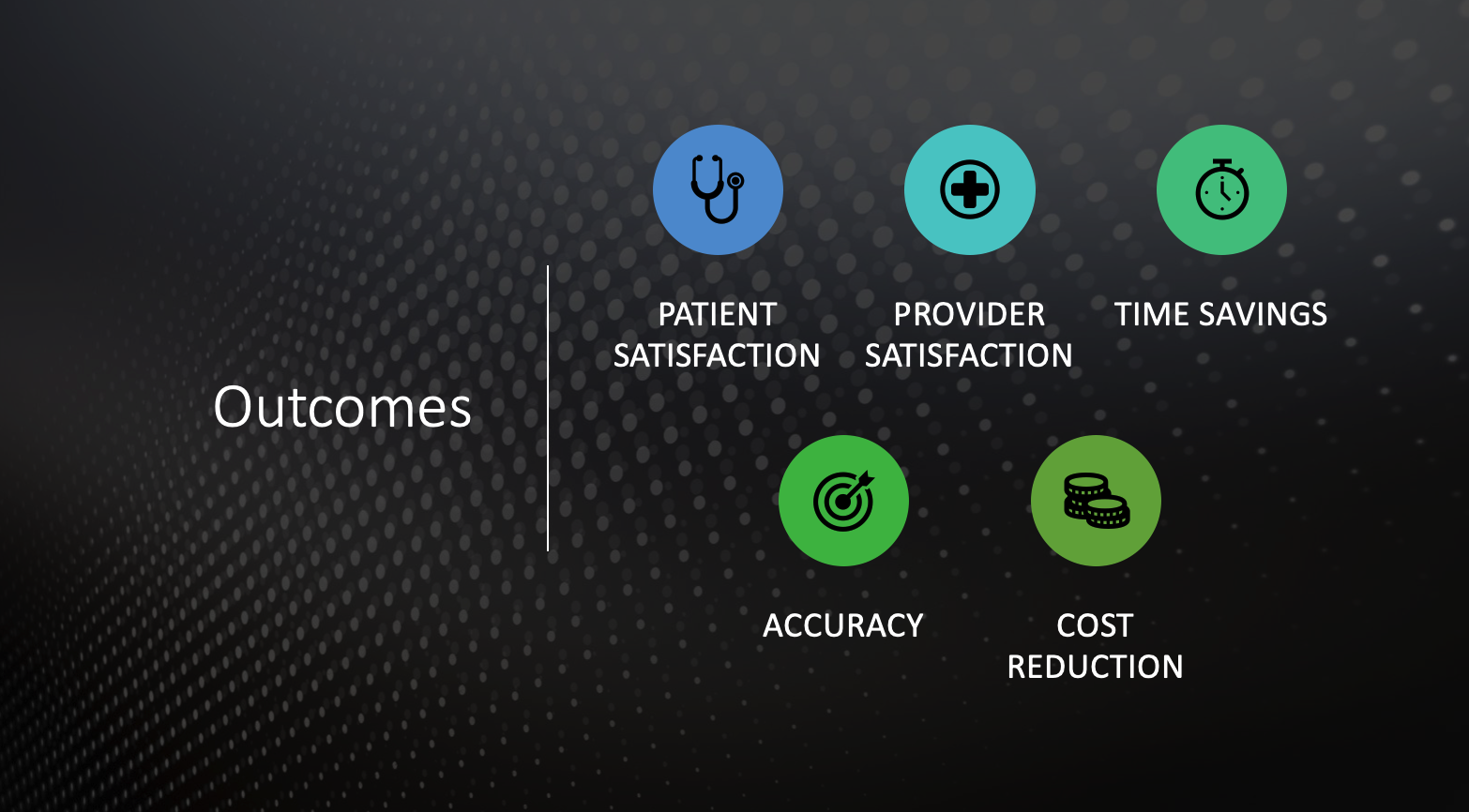 Outcomes

PATIENT SATISFACTION

PROVIDER SATISFACTION

TIME SAVINGS

ACCURACY

COST REDUCTION